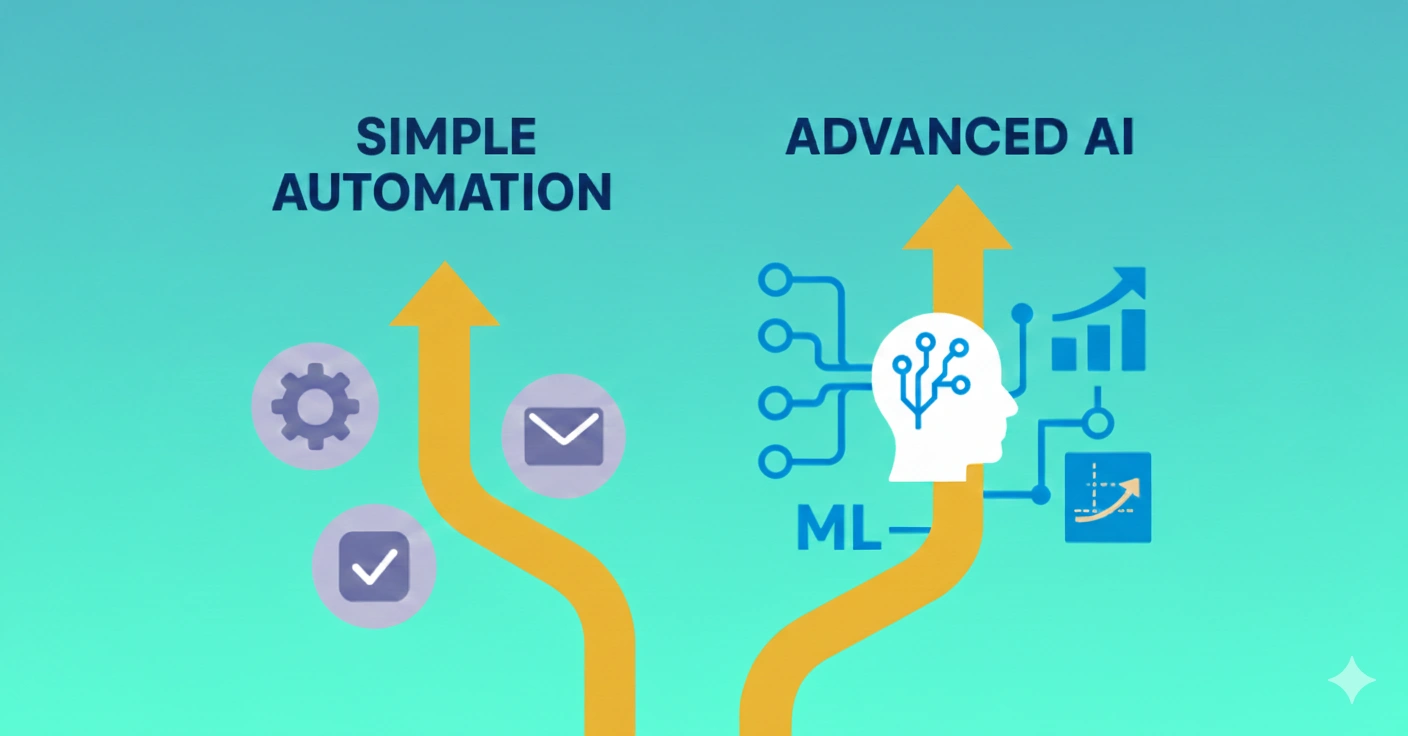 SIMPLE AUTOMATION

ADVANCED AI

ML